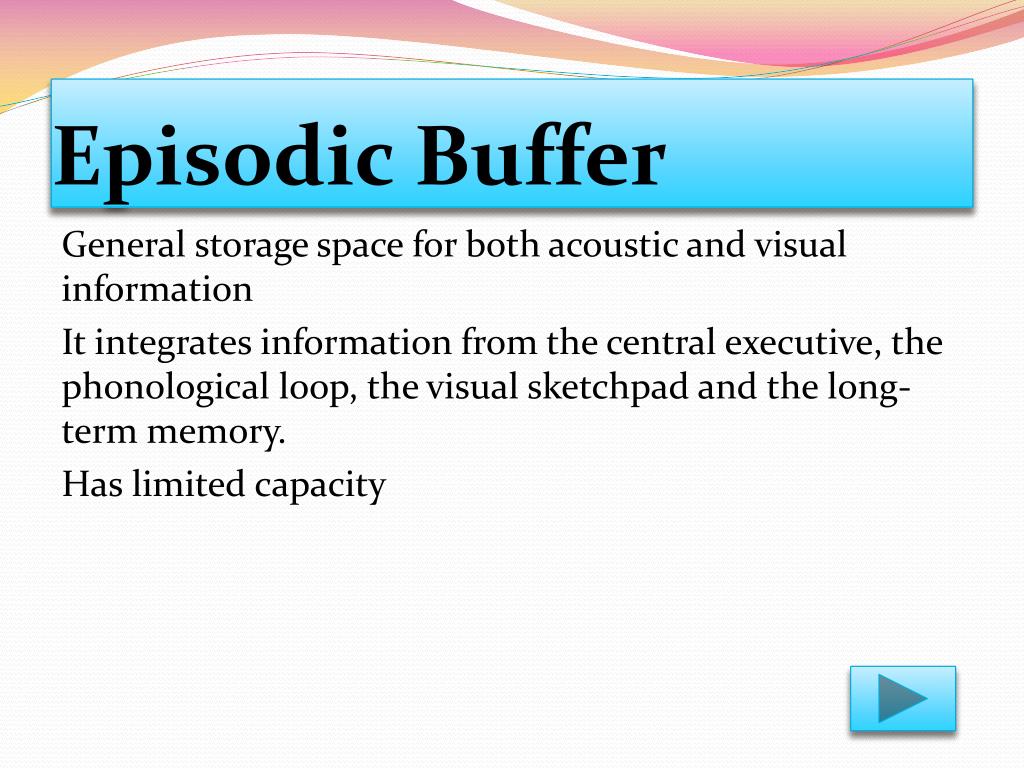 Episodic Buffer

General storage space for both acoustic and visual information

It integrates information from the central executive, the phonological loop, the visual sketchpad and the long-term memory.

Has limited capacity